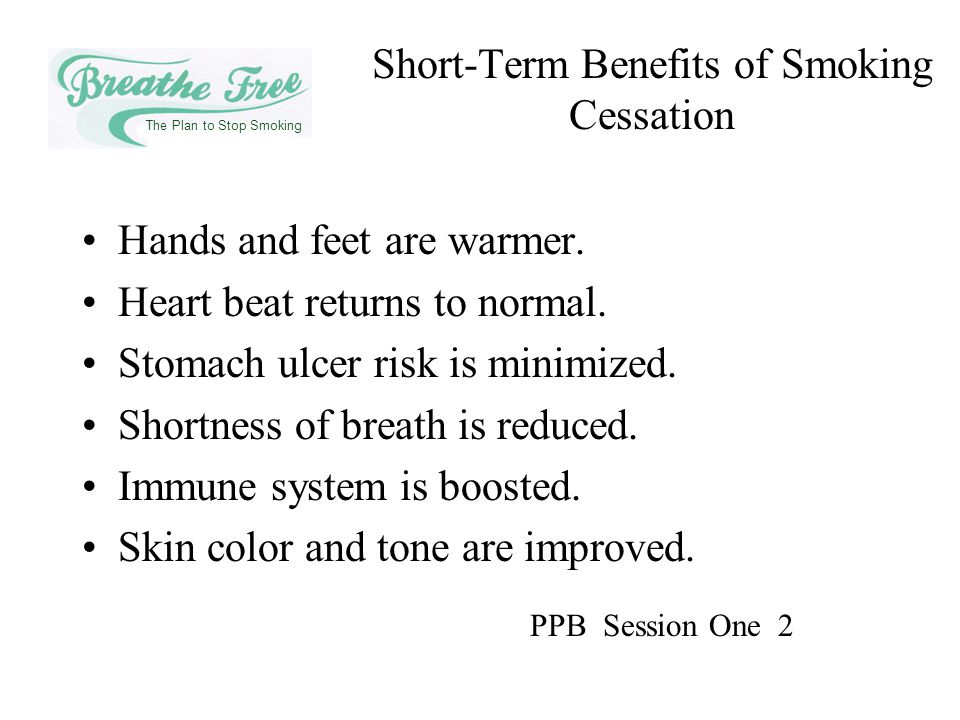 Breathe Free
The Plan to Stop Smoking

Short-Term Benefits of Smoking Cessation

• Hands and feet are warmer.
• Heart beat returns to normal.
• Stomach ulcer risk is minimized.
• Shortness of breath is reduced.
• Immune system is boosted.
• Skin color and tone are improved.

PPB Session One 2